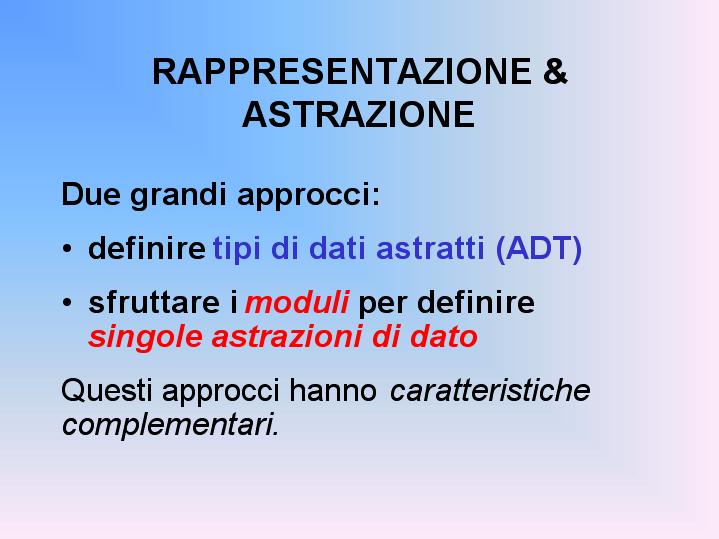 RAPPRESENTAZIONE & ASTRAZIONE

Due grandi approcci:

• definire tipi di dati astratti (ADT)

• sfruttare i moduli per definire singole astrazioni di dato

Questi approcci hanno caratteristiche complementari.